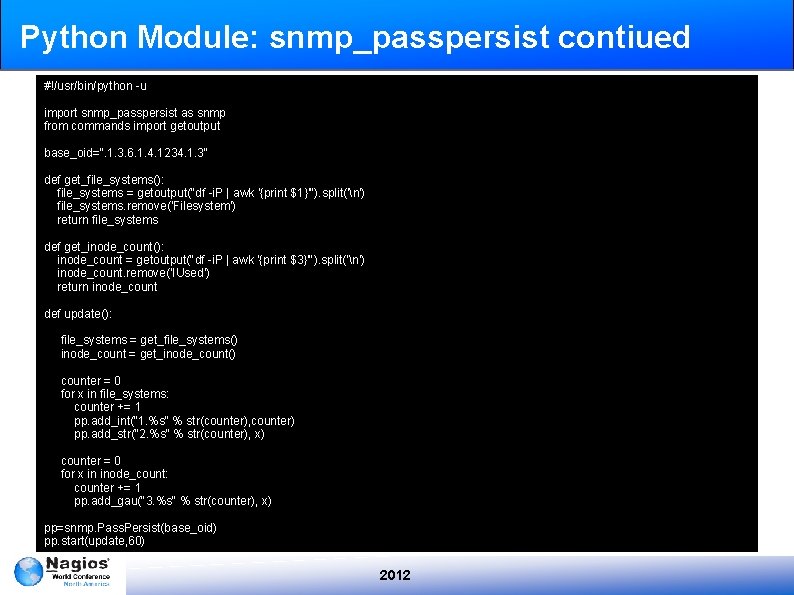 Python Module: snmp_passpersist contiued

#!/usr/bin/python -u

import snmp_passpersist as snmp
from commands import getoutput

base_oid=".1.3.6.1.4.1234.1.3"

def get_file_systems():
    file_systems = getoutput("df -iP | awk '{print $1}'").split('\n')
    file_systems.remove('Filesystem')
    return file_systems

def get_inode_count():
    inode_count = getoutput("df -iP | awk '{print $3}'").split('\n')
    inode_count.remove('IUsed')
    return inode_count

def update():

    file_systems = get_file_systems()
    inode_count = get_inode_count()

    counter = 0
    for x in file_systems:
        counter += 1
        pp.add_int("1.%s" % str(counter),counter)
        pp.add_str("2.%s" % str(counter), x)

    counter = 0
    for x in inode_count:
        counter += 1
        pp.add_gau("3.%s" % str(counter), x)

pp=snmp.PassPersist(base_oid)
pp.start(update,60)

Nagios World Conference North America

2012